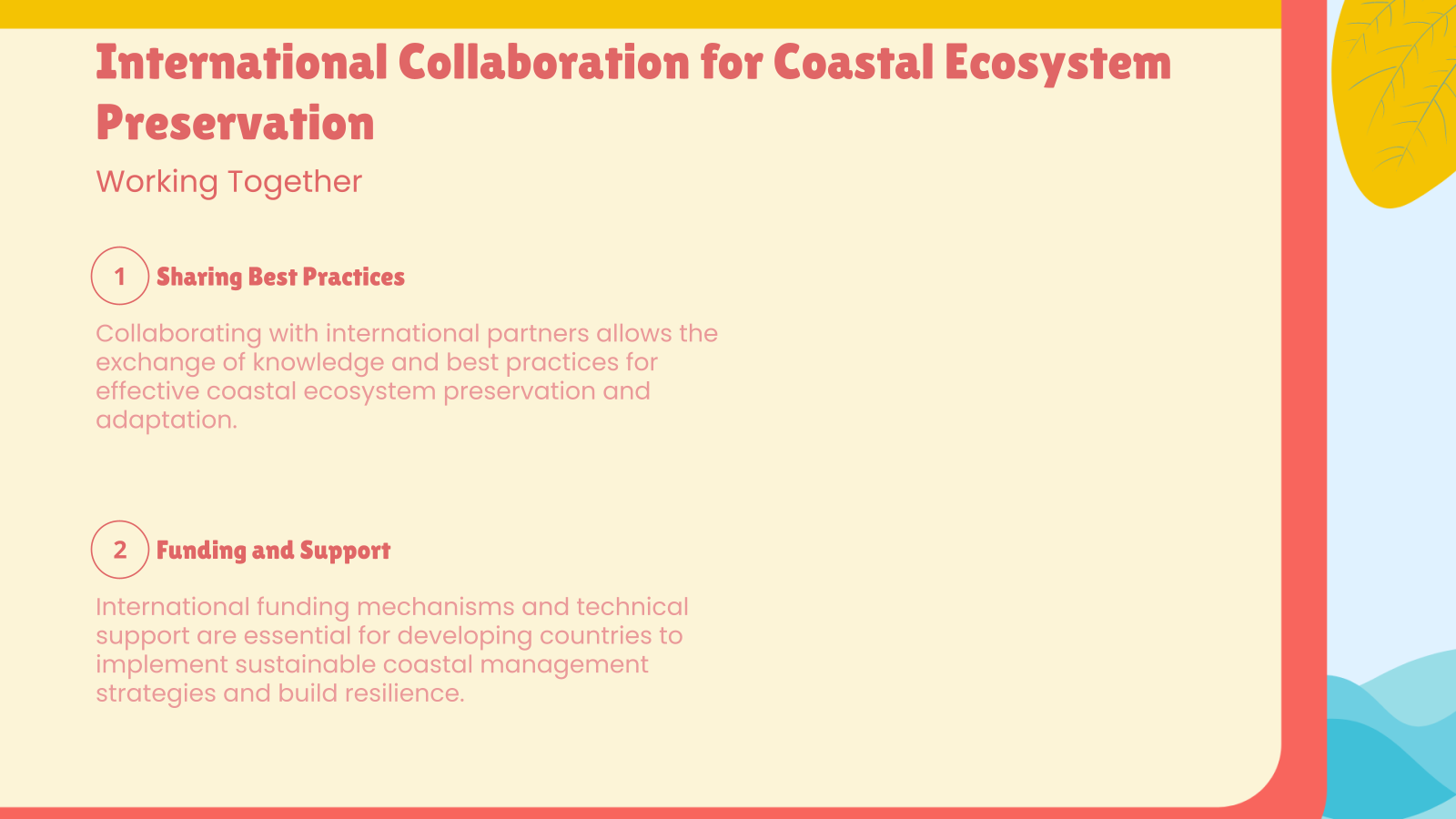 International Collaboration for Coastal Ecosystem Preservation

Working Together

1 Sharing Best Practices

Collaborating with international partners allows the exchange of knowledge and best practices for effective coastal ecosystem preservation and adaptation.

2 Funding and Support

International funding mechanisms and technical support are essential for developing countries to implement sustainable coastal management strategies and build resilience.